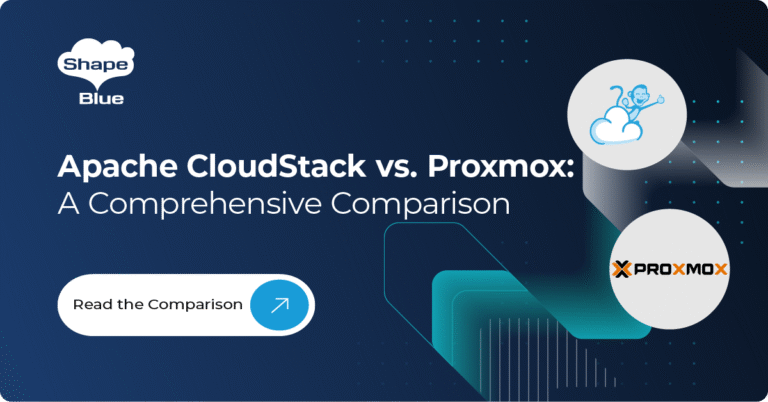 Shape Blue

Apache CloudStack vs. Proxmox:
A Comprehensive Comparison

Read the Comparison

PROXMOX